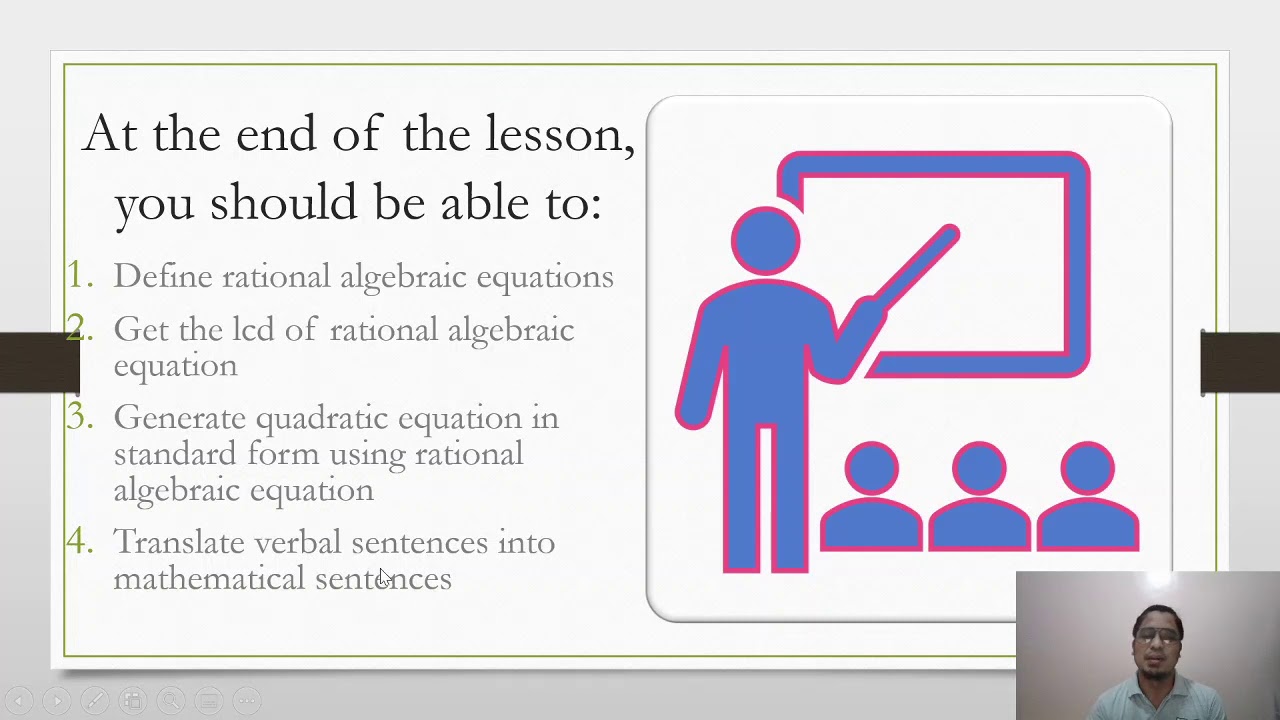 At the end of the lesson, you should be able to:

1. Define rational algebraic equations
2. Get the lcd of rational algebraic equation
3. Generate quadratic equation in standard form using rational algebraic equation
4. Translate verbal sentences into mathematical sentences